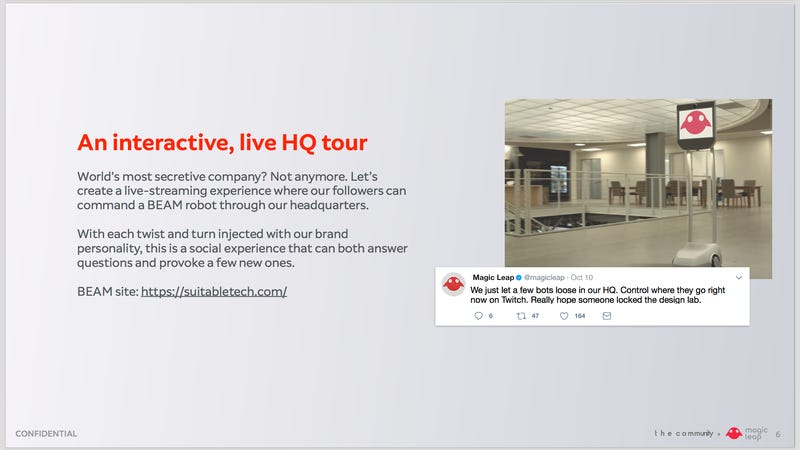 An interactive, live HQ tour

World's most secretive company? Not anymore. Let's create a live-streaming experience where our followers can command a BEAM robot through our headquarters.

With each twist and turn injected with our brand personality, this is a social experience that can both answer questions and provoke a few new ones.

BEAM site: https://suitabletech.com/

Magic Leap @magicleap · Oct 10

We just let a few bots loose in our HQ. Control where they go right now on Twitch. Really hope someone locked the design lab.

6 47 164

CONFIDENTIAL

the community + magic leap 6